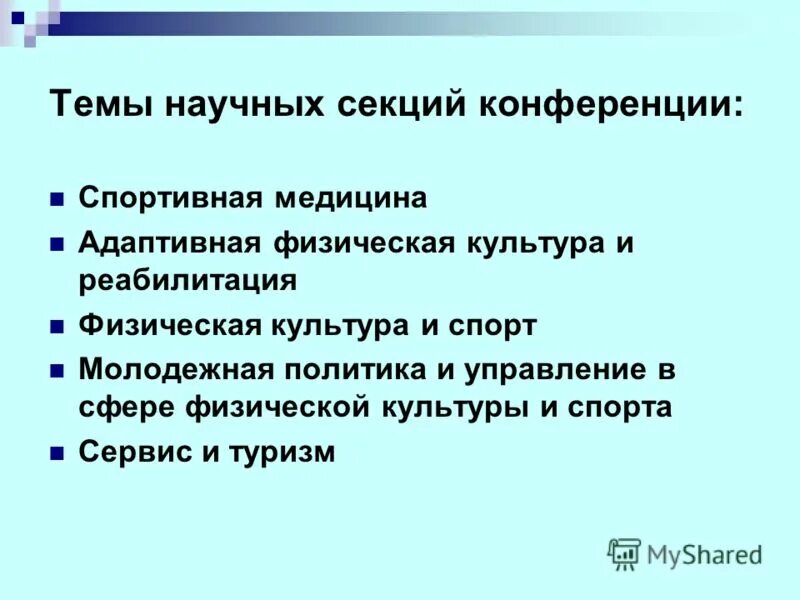 Темы научных секций конференции:

- Спортивная медицина
- Адаптивная физическая культура и реабилитация
- Физическая культура и спорт
- Молодежная политика и управление в сфере физической культуры и спорта
- Сервис и туризм

MyShared